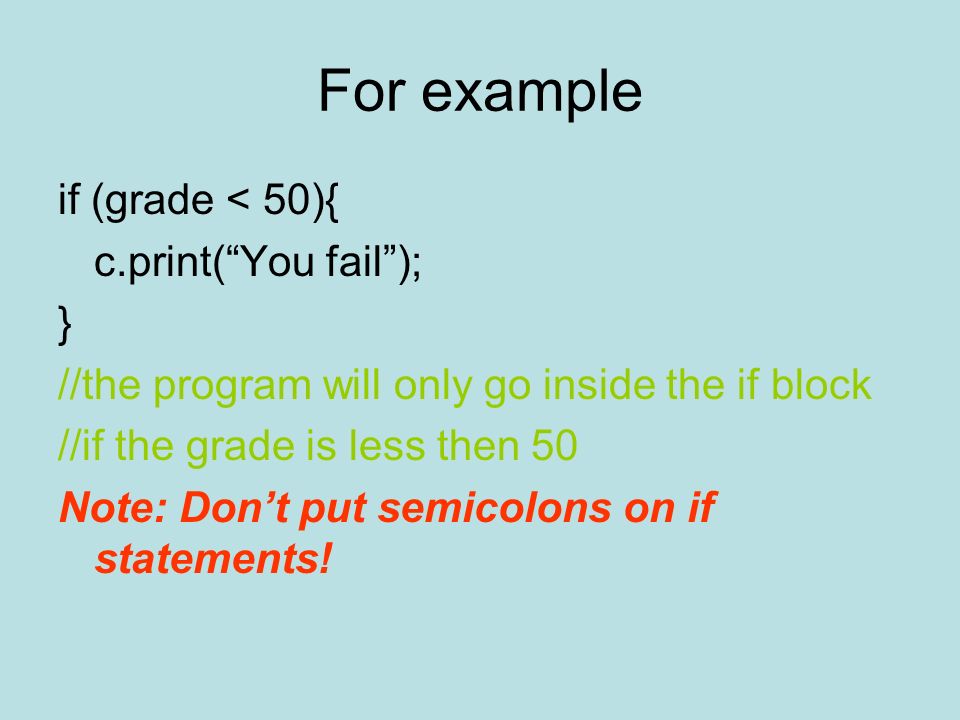 For example

if (grade < 50){
c.print(“You fail”);
}
//the program will only go inside the if block
//if the grade is less then 50
Note: Don’t put semicolons on if statements!